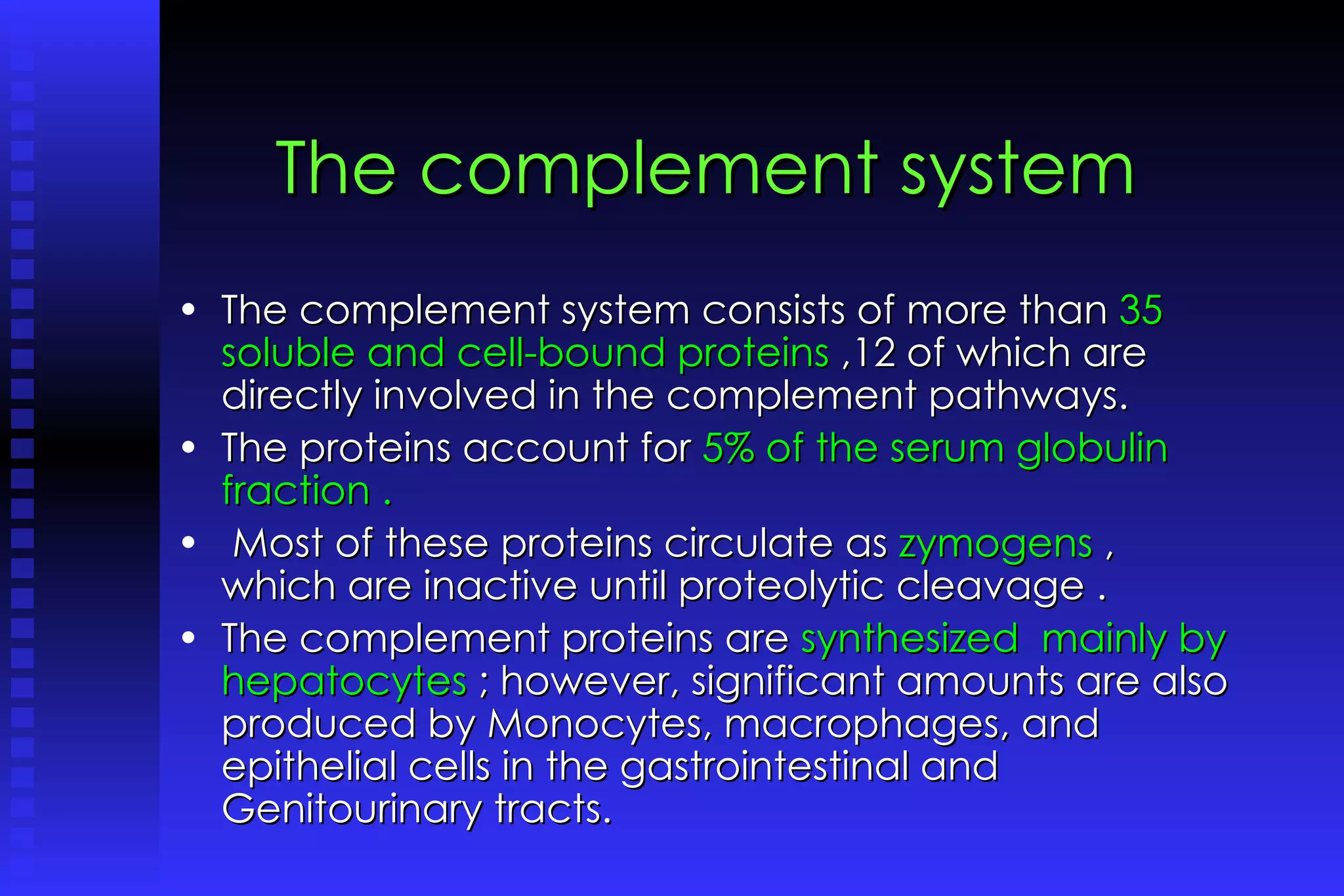 The complement system

• The complement system consists of more than 35 soluble and cell-bound proteins ,12 of which are directly involved in the complement pathways.
• The proteins account for 5% of the serum globulin fraction .
• Most of these proteins circulate as zymogens , which are inactive until proteolytic cleavage .
• The complement proteins are synthesized mainly by hepatocytes ; however, significant amounts are also produced by Monocytes, macrophages, and epithelial cells in the gastrointestinal and Genitourinary tracts.